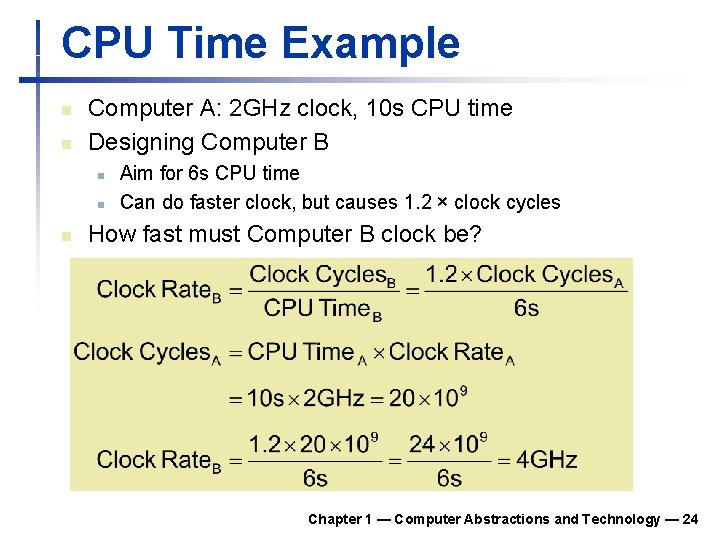 CPU Time Example

Computer A: 2GHz clock, 10s CPU time

Designing Computer B

Aim for 6s CPU time

Can do faster clock, but causes 1.2 × clock cycles

How fast must Computer B clock be?

$\text{Clock Rate}_B = \frac{\text{Clock Cycles}_B}{\text{CPU Time}_B} = \frac{1.2 \times \text{Clock Cycles}_A}{6s}$

$\text{Clock Cycles}_A = \text{CPU Time}_A \times \text{Clock Rate}_A$

$= 10s \times 2GHz = 20 \times 10^9$

$\text{Clock Rate}_B = \frac{1.2 \times 20 \times 10^9}{6s} = \frac{24 \times 10^9}{6s} = 4GHz$

Chapter 1 — Computer Abstractions and Technology — 24